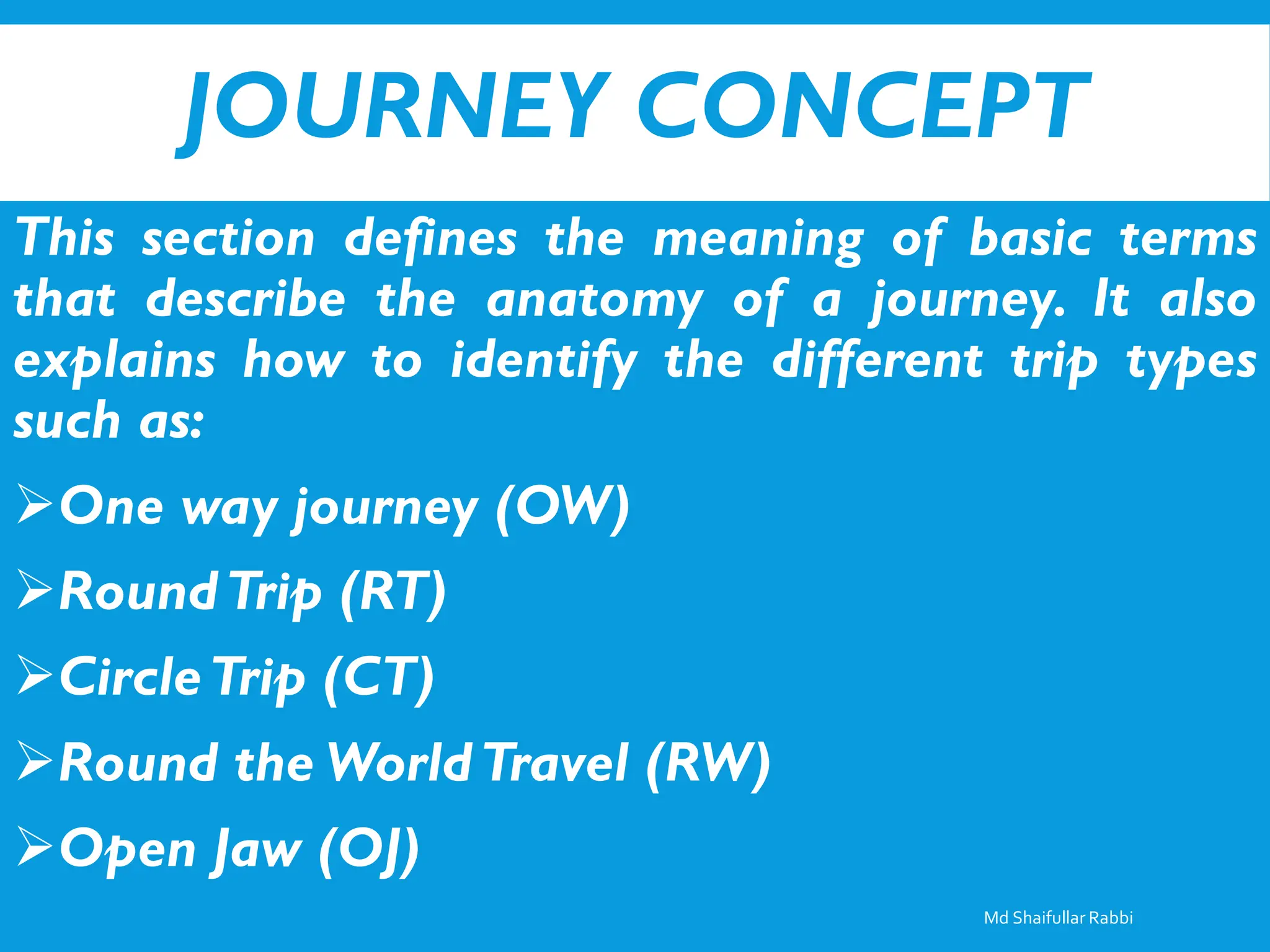 JOURNEY CONCEPT

This section defines the meaning of basic terms that describe the anatomy of a journey. It also explains how to identify the different trip types such as:

➢One way journey (OW)

➢Round Trip (RT)

➢Circle Trip (CT)

➢Round the World Travel (RW)

➢Open Jaw (OJ)

Md Shaifullar Rabbi